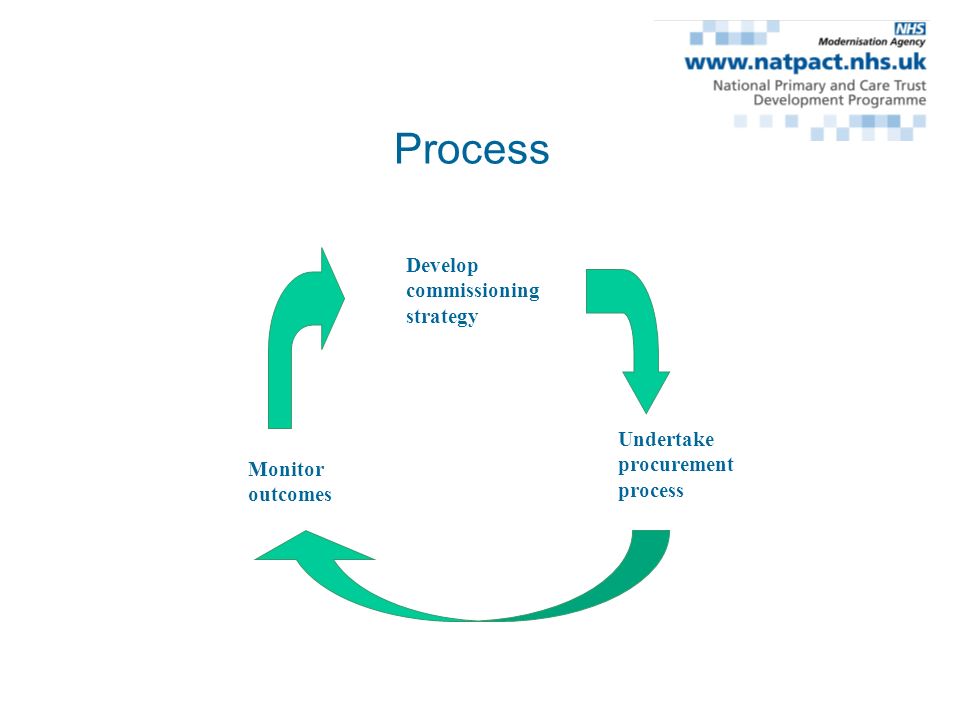 NHS
Modernisation Agency
www.natpact.nhs.uk
National Primary and Care Trust Development Programme

Process

Develop commissioning strategy

Undertake procurement process

Monitor outcomes